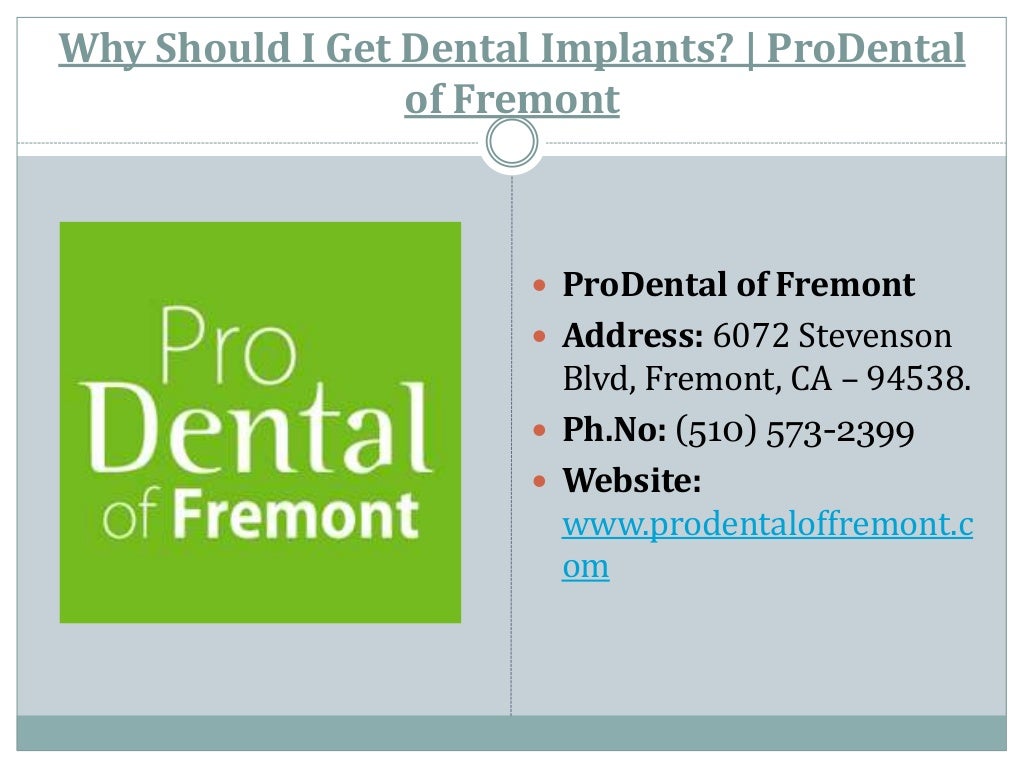 Why Should I Get Dental Implants? | ProDental of Fremont

Pro
Dental
of Fremont

ProDental of Fremont
Address: 6072 Stevenson Blvd, Fremont, CA – 94538.
Ph.No: (510) 573-2399
Website: www.prodentaloffremont.com